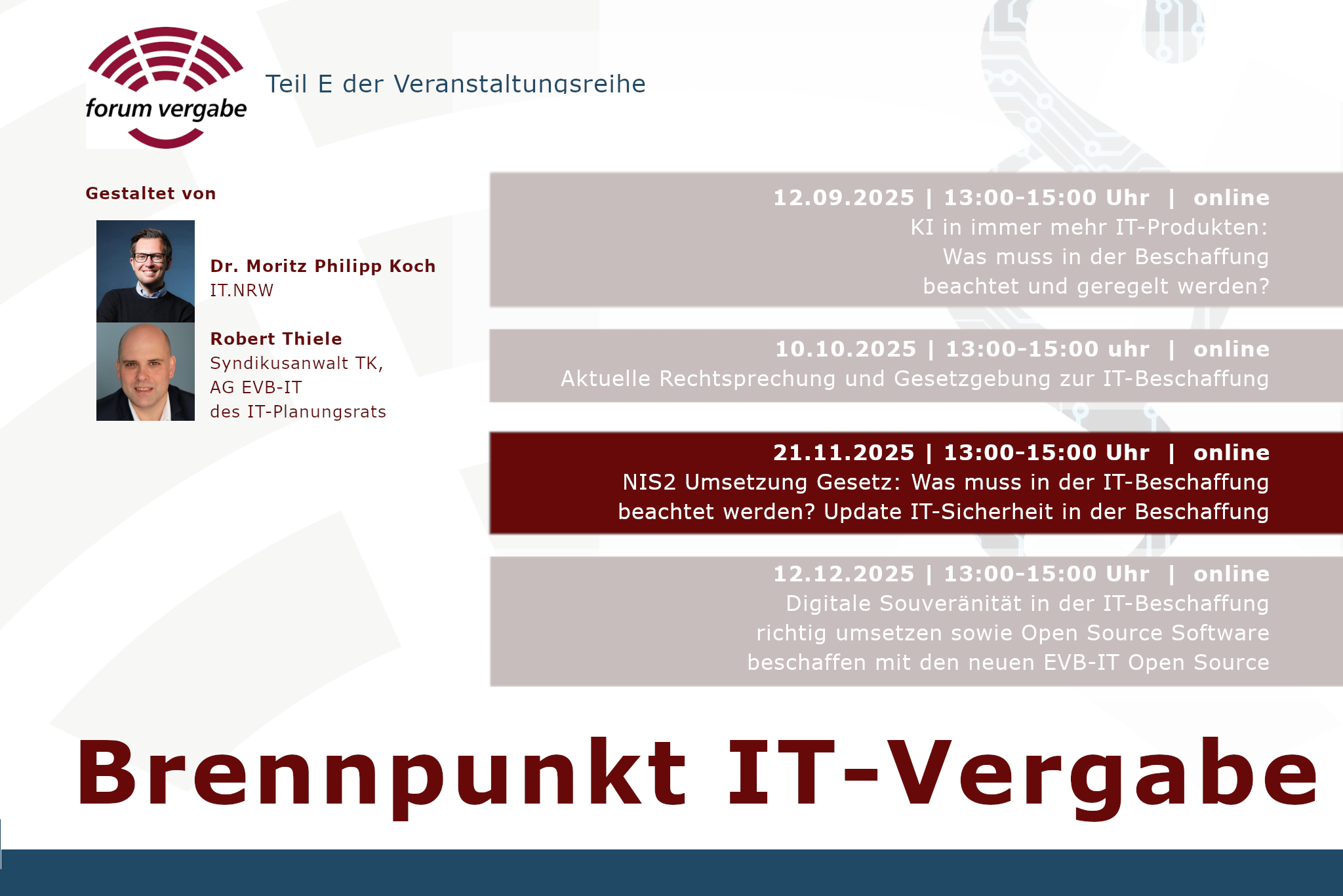 forum vergabe

Teil E der Veranstaltungsreihe

Gestaltet von

Dr. Moritz Philipp Koch
IT.NRW

Robert Thiele
Syndikusanwalt TK,
AG EVB-IT
des IT-Planungsrats

12.09.2025 | 13:00-15:00 Uhr | online
KI in immer mehr IT-Produkten:
Was muss in der Beschaffung
beachtet und geregelt werden?

10.10.2025 | 13:00-15:00 uhr | online
Aktuelle Rechtsprechung und Gesetzgebung zur IT-Beschaffung

21.11.2025 | 13:00-15:00 Uhr | online
NIS2 Umsetzung Gesetz: Was muss in der IT-Beschaffung beachtet werden? Update IT-Sicherheit in der Beschaffung

12.12.2025 | 13:00-15:00 Uhr | online
Digitale Souveränität in der IT-Beschaffung richtig umsetzen sowie Open Source Software beschaffen mit den neuen EVB-IT Open Source

Brennpunkt IT-Vergabe